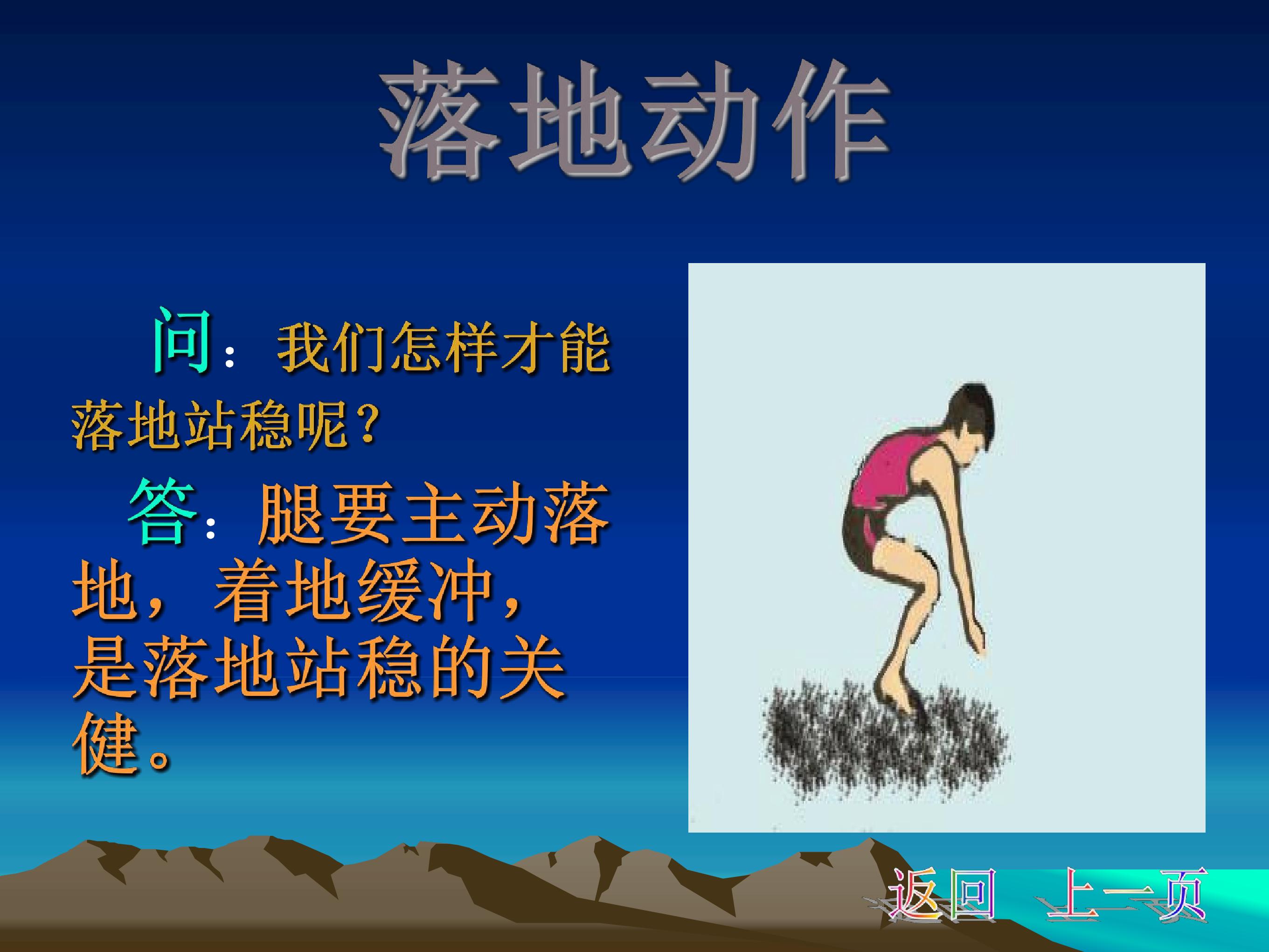 落地动作

问：我们怎样才能落地站稳呢？

答：腿要主动落地，着地缓冲，是落地站稳的关健。

返回 上一页